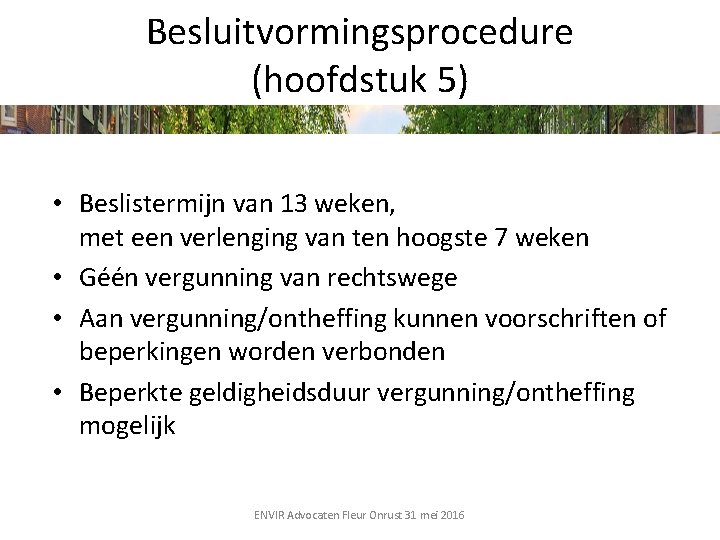 Besluitvormingsprocedure
(hoofdstuk 5)

• Beslistermijn van 13 weken,
met een verlenging van ten hoogste 7 weken

• Géén vergunning van rechtswege

• Aan vergunning/ontheffing kunnen voorschriften of beperkingen worden verbonden

• Beperkte geldigheidsduur vergunning/ontheffing mogelijk

ENVIR Advocaten Fleur Onrust 31 mei 2016